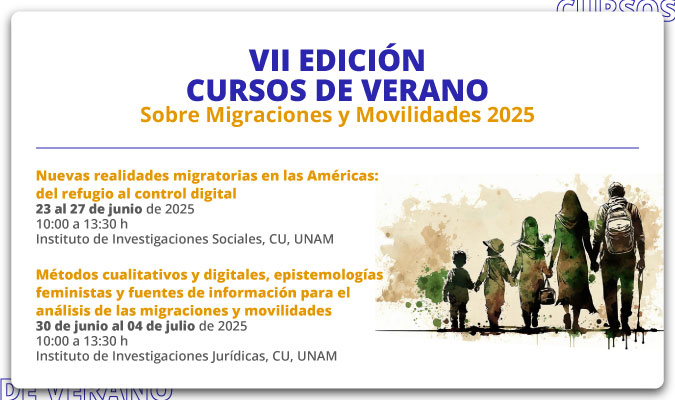 CURSOS

VII EDICIÓN
CURSOS DE VERANO
Sobre Migraciones y Movilidades 2025

Nuevas realidades migratorias en las Américas: del refugio al control digital
23 al 27 de junio de 2025
10:00 a 13:30 h
Instituto de Investigaciones Sociales, CU, UNAM

Métodos cualitativos y digitales, epistemologías feministas y fuentes de información para el análisis de las migraciones y movilidades
30 de junio al 04 de julio de 2025
10:00 a 13:30 h
Instituto de Investigaciones Jurídicas, CU, UNAM

DE VERANO